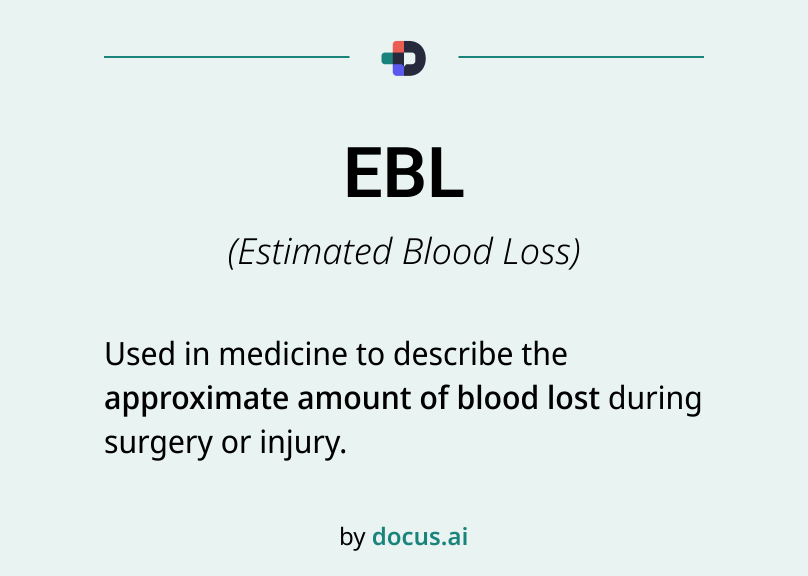 EBL

(Estimated Blood Loss)

Used in medicine to describe the approximate amount of blood lost during surgery or injury.

by docus.ai